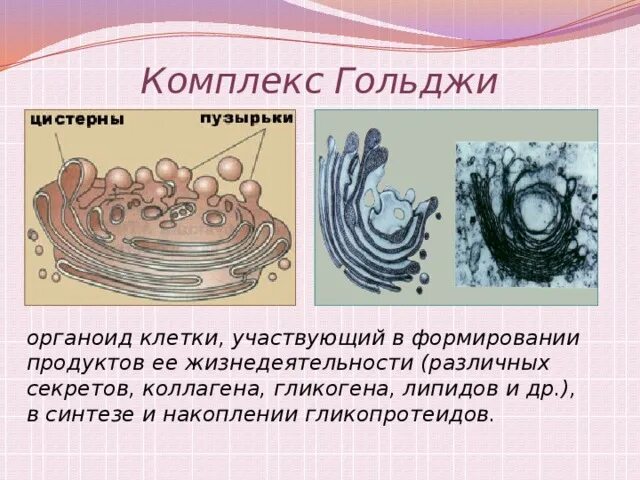 Комплекс Гольджи

цистерны

пузырьки

органоид клетки, участвующий в формировании продуктов ее жизнедеятельности (различных секретов, коллагена, гликогена, липидов и др.), в синтезе и накоплении гликопротеидов.